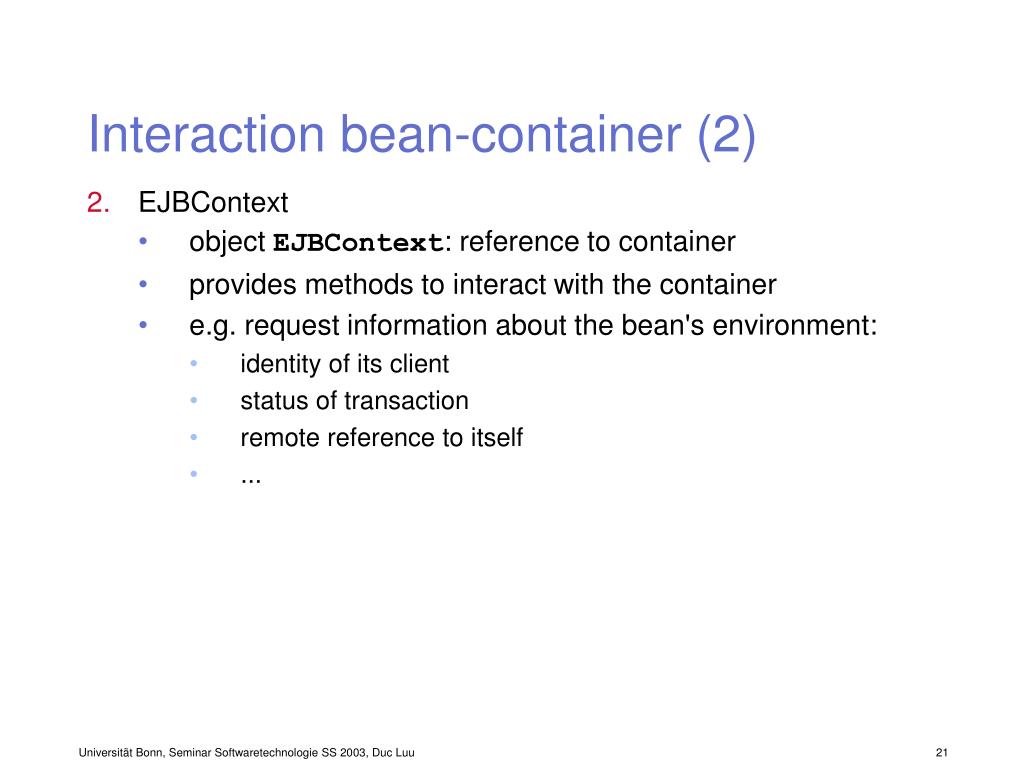 Interaction bean-container (2)

2. EJBContext
• object EJBContext: reference to container
• provides methods to interact with the container
• e.g. request information about the bean's environment:
• identity of its client
• status of transaction
• remote reference to itself
• ...

Universität Bonn, Seminar Softwaretechnologie SS 2003, Duc Luu

21